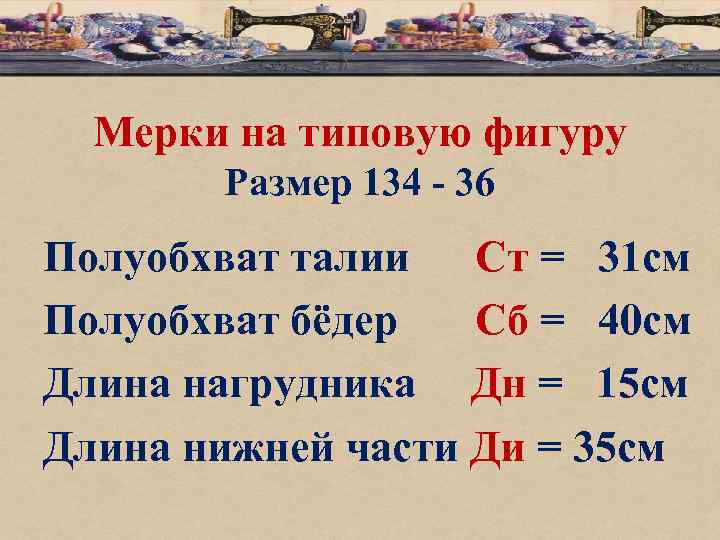 Мерки на типовую фигуру
Размер 134 - 36

Полуобхват талии Ст = 31см
Полуобхват бёдер Сб = 40см
Длина нагрудника Дн = 15см
Длина нижней части Ди = 35см